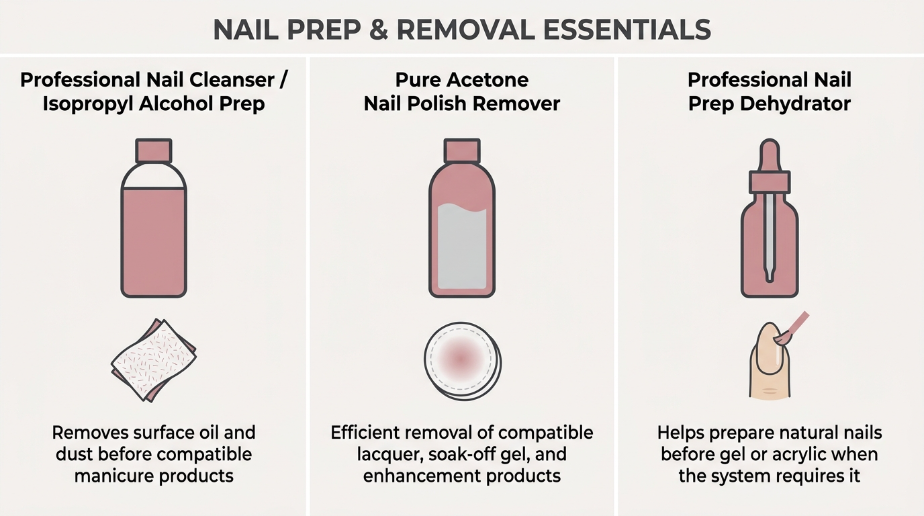 NAIL PREP & REMOVAL ESSENTIALS

Professional Nail Cleanser / Isopropyl Alcohol Prep

Removes surface oil and dust before compatible manicure products

Pure Acetone Nail Polish Remover

Efficient removal of compatible lacquer, soak-off gel, and enhancement products

Professional Nail Prep Dehydrator

Helps prepare natural nails before gel or acrylic when the system requires it